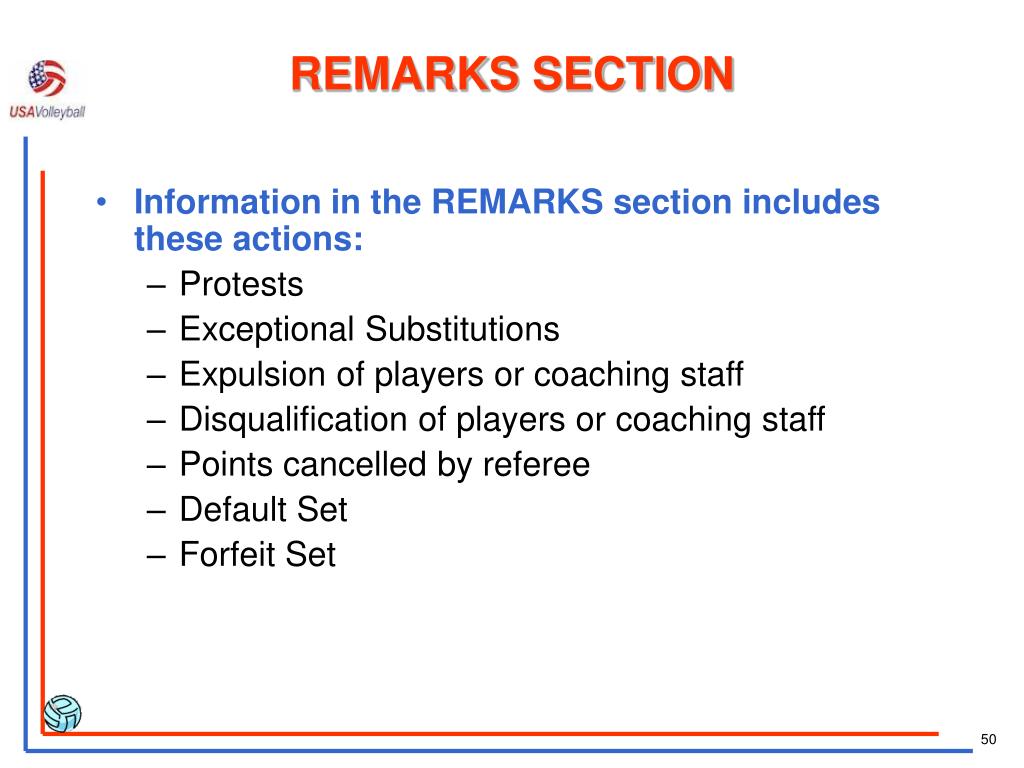 USAVolleyball

REMARKS SECTION

• Information in the REMARKS section includes these actions:
– Protests
– Exceptional Substitutions
– Expulsion of players or coaching staff
– Disqualification of players or coaching staff
– Points cancelled by referee
– Default Set
– Forfeit Set

50